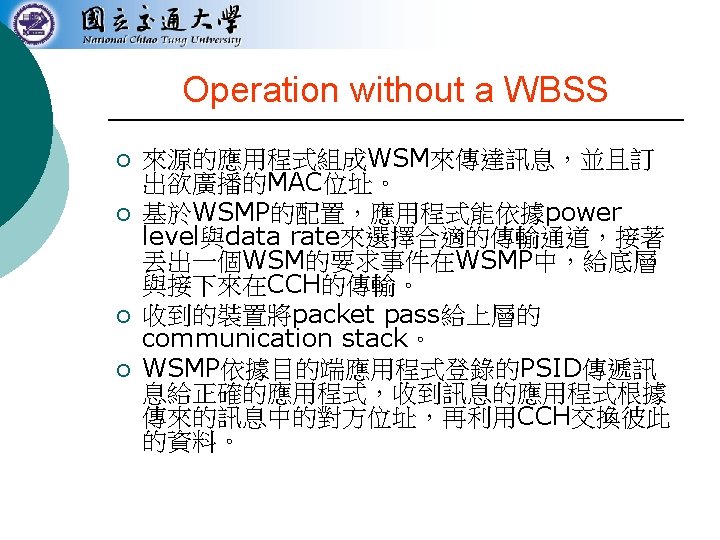 國立交通大學
National Chiao Tung University

Operation without a WBSS

○ 來源的應用程式組成WSM來傳達訊息，並且訂出欲廣播的MAC位址。
○ 基於WSMP的配置，應用程式能依據power level與data rate來選擇合適的傳輸通道，接著丟出一個WSM的要求事件在WSMP中，給底層與接下來在CCH的傳輸。
○ 收到的裝置將packet pass給上層的communication stack。
○ WSMP依據目的端應用程式登錄的PSID傳遞訊息給正確的應用程式，收到訊息的應用程式根據傳來的訊息中的對方位址，再利用CCH交換彼此的資料。